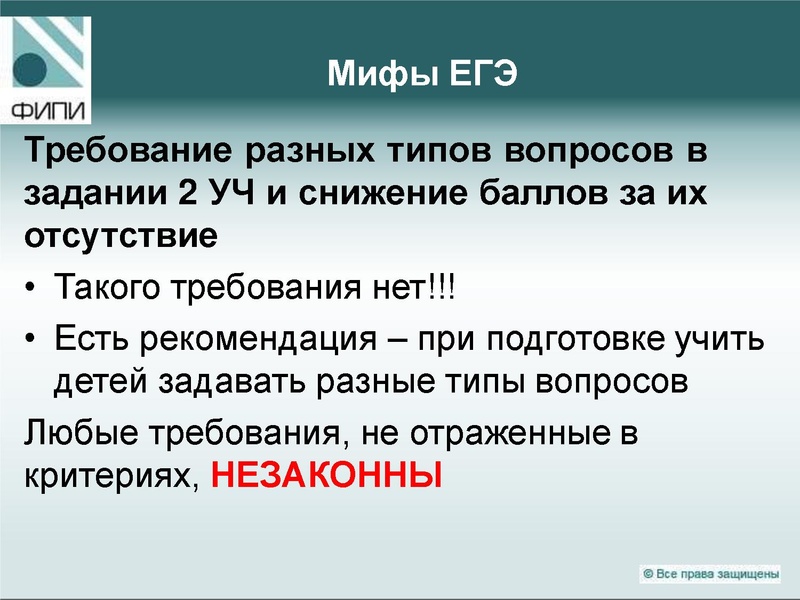 ФИПИ

Мифы ЕГЭ

Требование разных типов вопросов в задании 2 УЧ и снижение баллов за их отсутствие

• Такого требования нет!!!

• Есть рекомендация – при подготовке учить детей задавать разные типы вопросов

Любые требования, не отраженные в критериях, НЕЗАКОННЫ

© Все права защищены